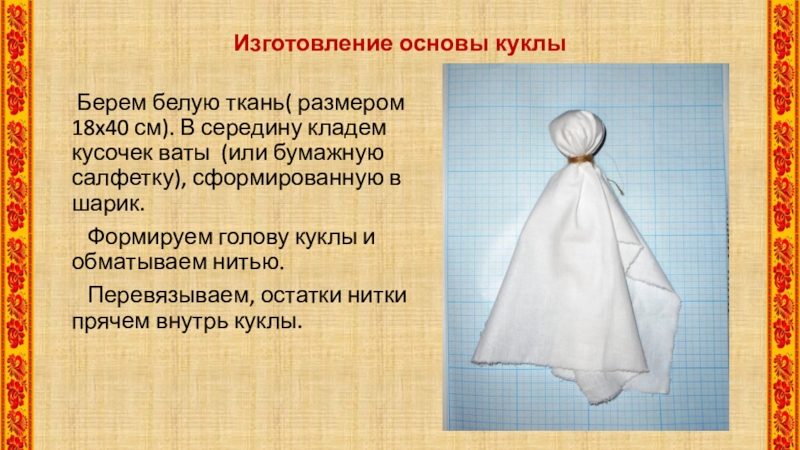 Изготовление основы куклы

Берем белую ткань( размером 18х40 см). В середину кладем кусочек ваты (или бумажную салфетку), сформированную в шарик.

Формируем голову куклы и обматываем нитью.

Перевязываем, остатки нитки прячем внутрь куклы.